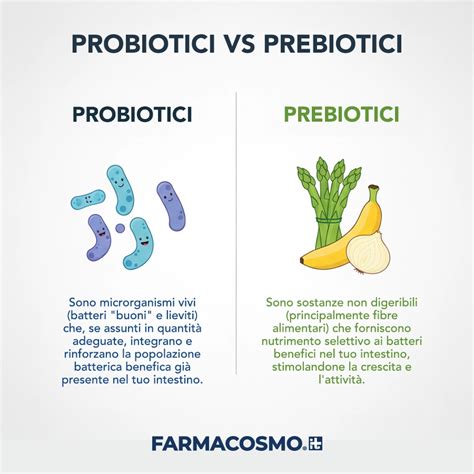 PROBIOTICI VS PREBIOTICI

PROBIOTICI

Sono microrganismi vivi (batteri "buoni" e lieviti) che, se assunti in quantità adeguate, integrano e rinforzano la popolazione batterica benefica già presente nel tuo intestino.

PREBIOTICI

Sono sostanze non digeribili (principalmente fibre alimentari) che forniscono nutrimento selettivo ai batteri benefici nel tuo intestino, stimolandone la crescita e l'attività.

FARMACOSMO.